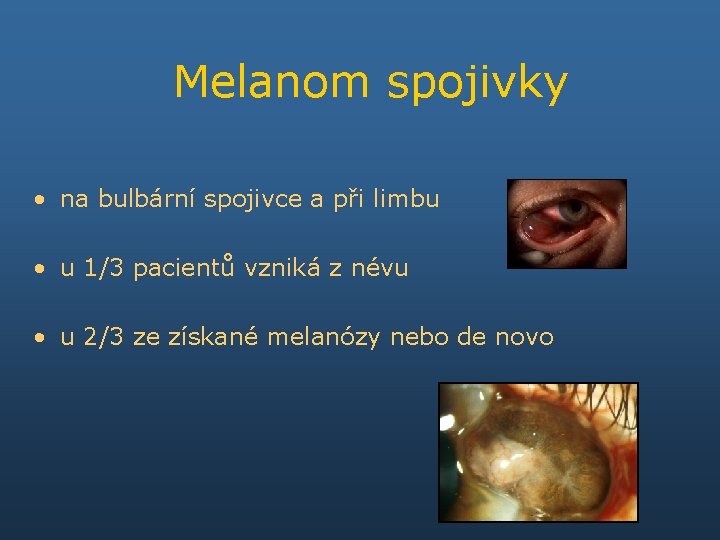 Melanom spojivky

• na bulbární spojivce a při limbu

• u 1/3 pacientů vzniká z névu

• u 2/3 ze získané melanózy nebo de novo